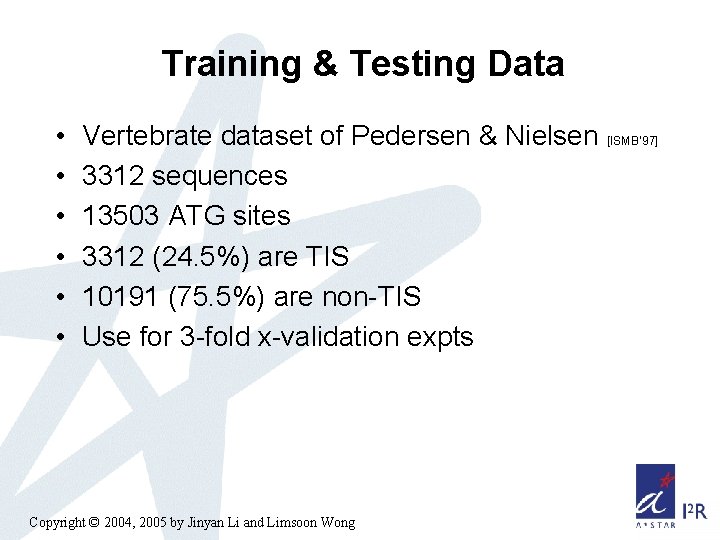 Training & Testing Data

• Vertebrate dataset of Pedersen & Nielsen [ISMB'97]
• 3312 sequences
• 13503 ATG sites
• 3312 (24.5%) are TIS
• 10191 (75.5%) are non-TIS
• Use for 3-fold x-validation expts

Copyright © 2004, 2005 by Jinyan Li and Limsoon Wong

A*STAR I²R